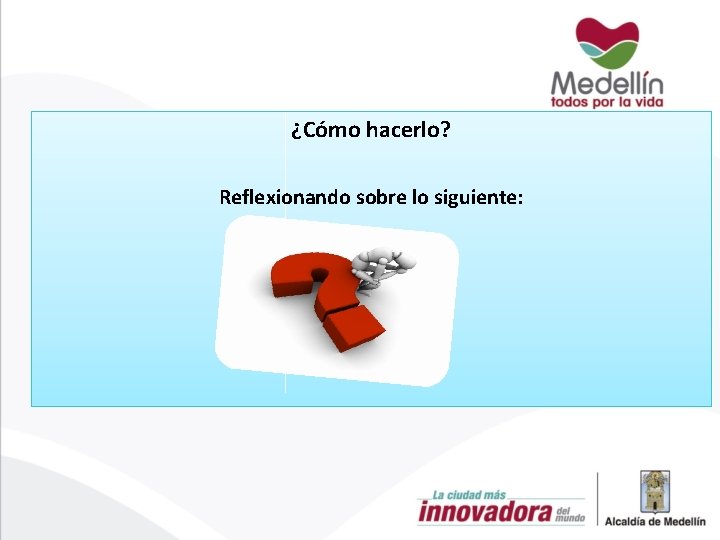 Medellín
todos por la vida

¿Cómo hacerlo?

Reflexionando sobre lo siguiente:

La ciudad más innovadora del mundo

Alcaldía de Medellín